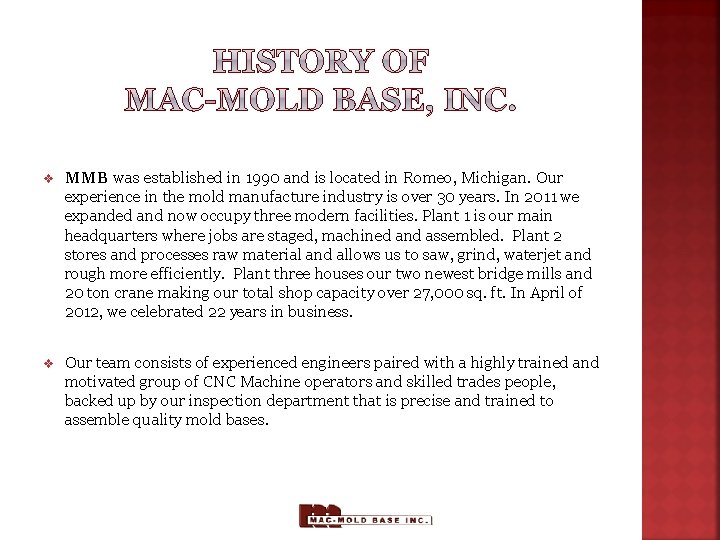 HISTORY OF
MAC-MOLD BASE, INC.

❖ MMB was established in 1990 and is located in Romeo, Michigan. Our experience in the mold manufacture industry is over 30 years. In 2011 we expanded and now occupy three modern facilities. Plant 1 is our main headquarters where jobs are staged, machined and assembled. Plant 2 stores and processes raw material and allows us to saw, grind, waterjet and rough more efficiently. Plant three houses our two newest bridge mills and 20 ton crane making our total shop capacity over 27,000 sq. ft. In April of 2012, we celebrated 22 years in business.

❖ Our team consists of experienced engineers paired with a highly trained and motivated group of CNC Machine operators and skilled trades people, backed up by our inspection department that is precise and trained to assemble quality mold bases.

MAC-MOLD BASE INC.